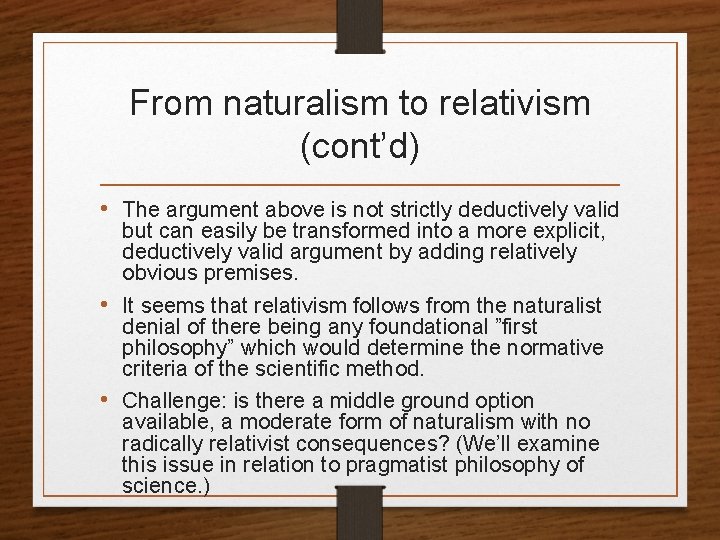 From naturalism to relativism (cont’d)

• The argument above is not strictly deductively valid but can easily be transformed into a more explicit, deductively valid argument by adding relatively obvious premises.

• It seems that relativism follows from the naturalist denial of there being any foundational ”first philosophy” which would determine the normative criteria of the scientific method.

• Challenge: is there a middle ground option available, a moderate form of naturalism with no radically relativist consequences? (We’ll examine this issue in relation to pragmatist philosophy of science.)